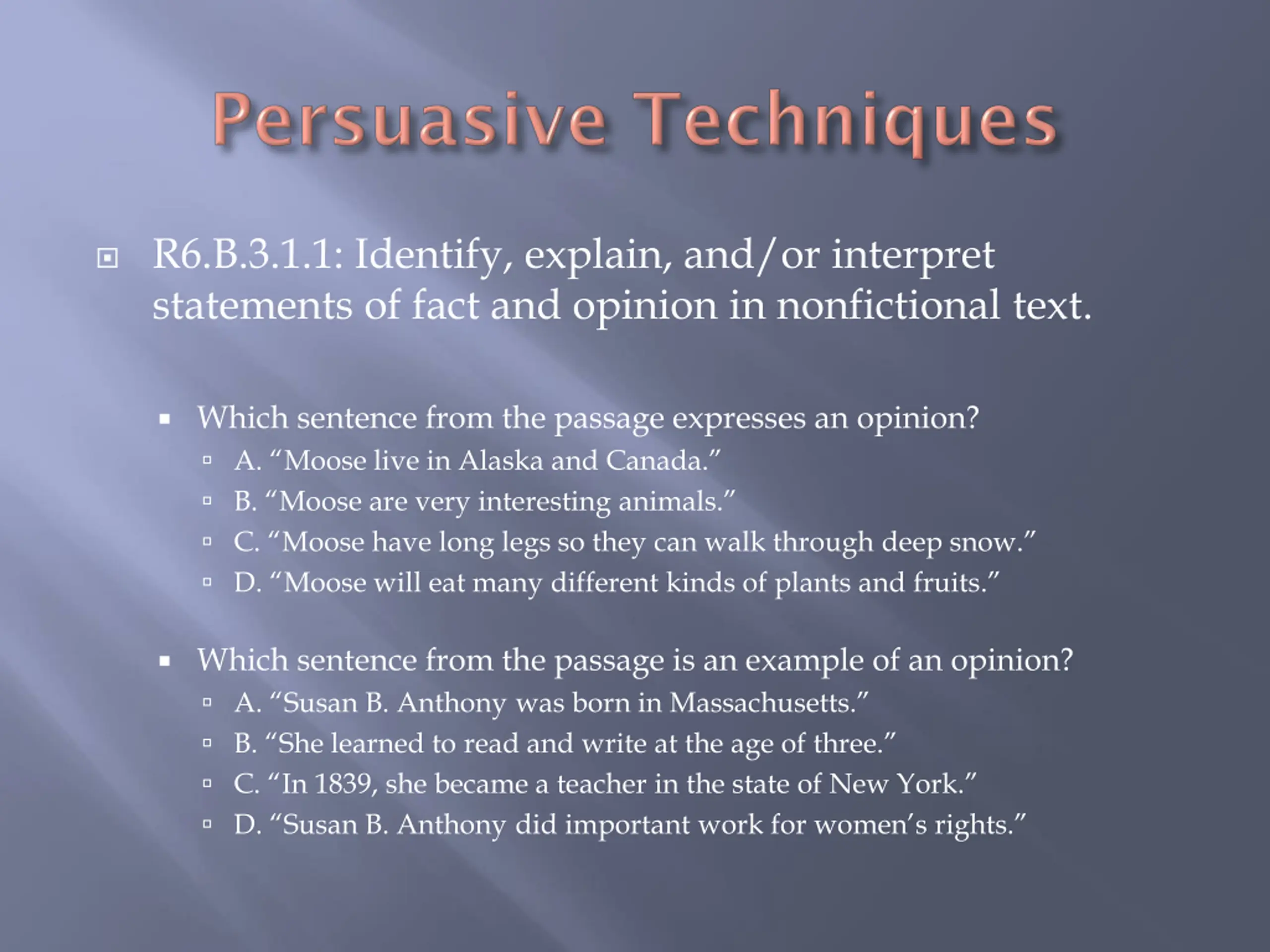 Persuasive Techniques

R6.B.3.1.1: Identify, explain, and/or interpret statements of fact and opinion in nonfictional text.

Which sentence from the passage expresses an opinion?
A. “Moose live in Alaska and Canada.”
B. “Moose are very interesting animals.”
C. “Moose have long legs so they can walk through deep snow.”
D. “Moose will eat many different kinds of plants and fruits.”

Which sentence from the passage is an example of an opinion?
A. “Susan B. Anthony was born in Massachusetts.”
B. “She learned to read and write at the age of three.”
C. “In 1839, she became a teacher in the state of New York.”
D. “Susan B. Anthony did important work for women’s rights.”